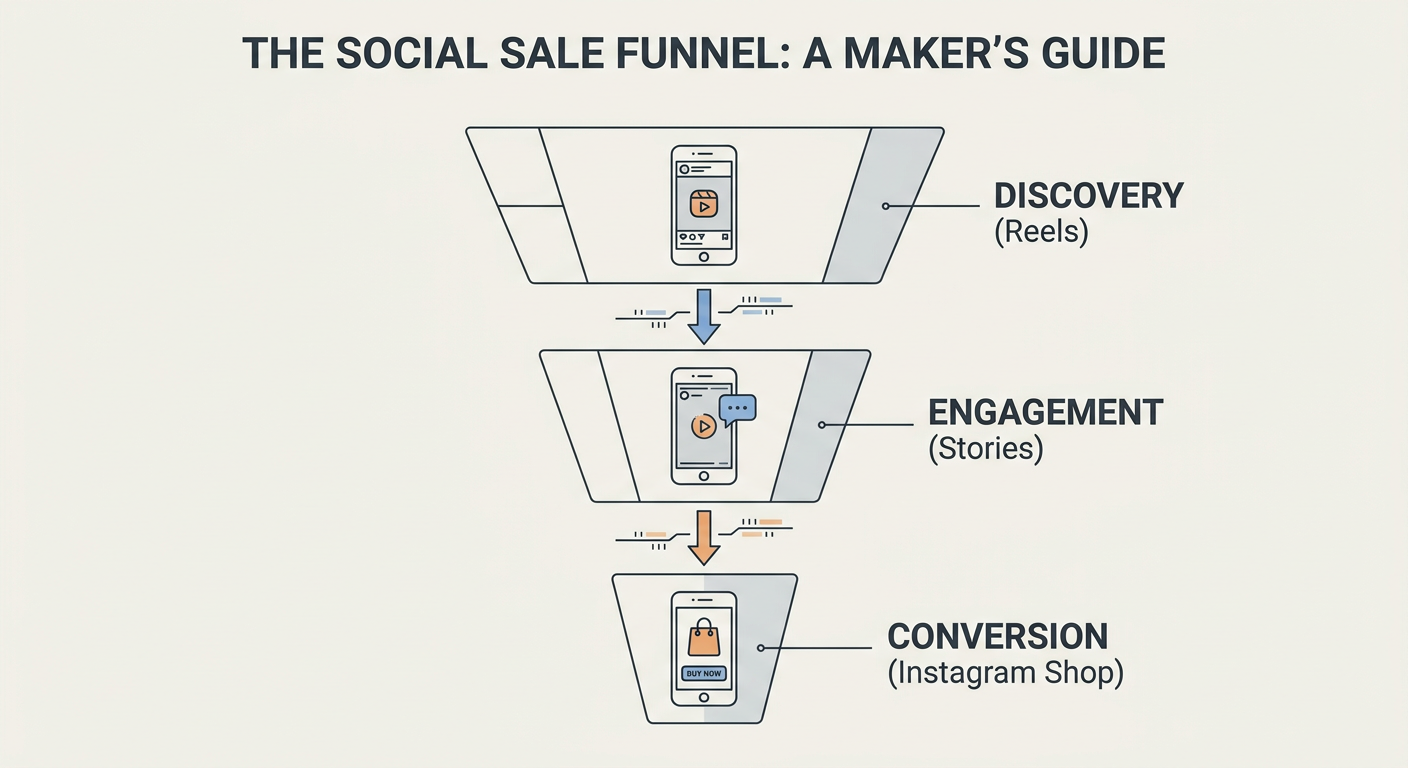 THE SOCIAL SALE FUNNEL: A MAKER'S GUIDE

DISCOVERY
(Reels)

ENGAGEMENT
(Stories)

BUY NOW

CONVERSION
(Instagram Shop)